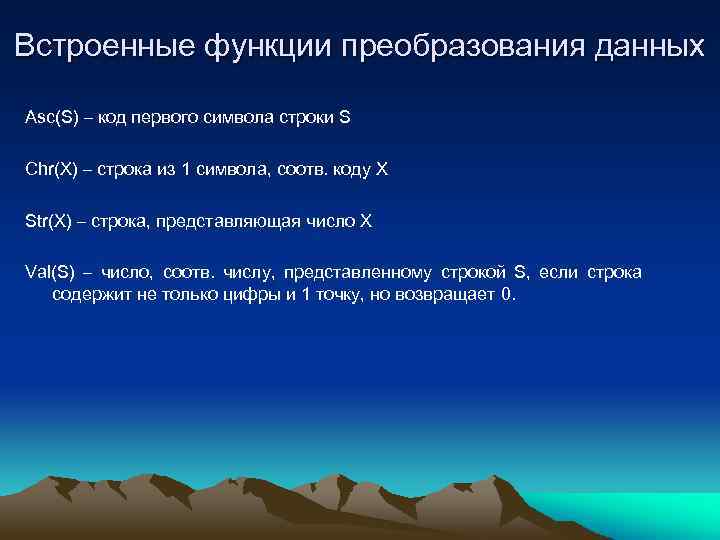 Встроенные функции преобразования данных

Asc(S) – код первого символа строки S

Chr(X) – строка из 1 символа, соотв. коду X

Str(X) – строка, представляющая число X

Val(S) – число, соотв. числу, представленному строкой S, если строка содержит не только цифры и 1 точку, но возвращает 0.